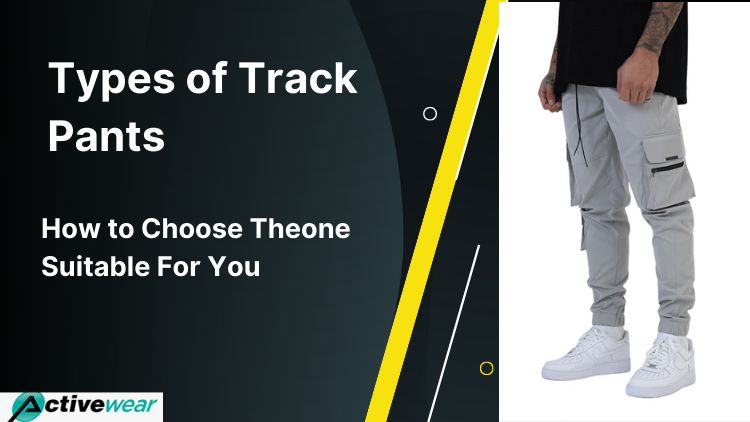 Types of Track Pants

How to Choose Theone Suitable For You

Activewear